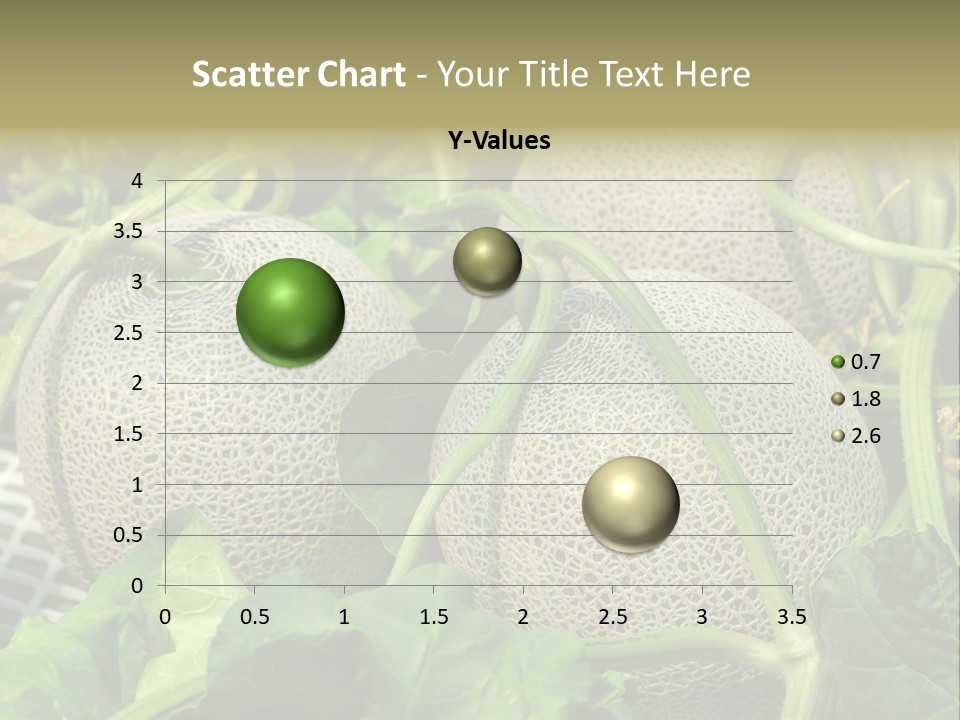 Scatter Chart - Your Title Text Here

Y-Values

4
3.5
3
2.5
2
1.5
1
0.5
0

0 0.5 1 1.5 2 2.5 3 3.5

0.7
1.8
2.6